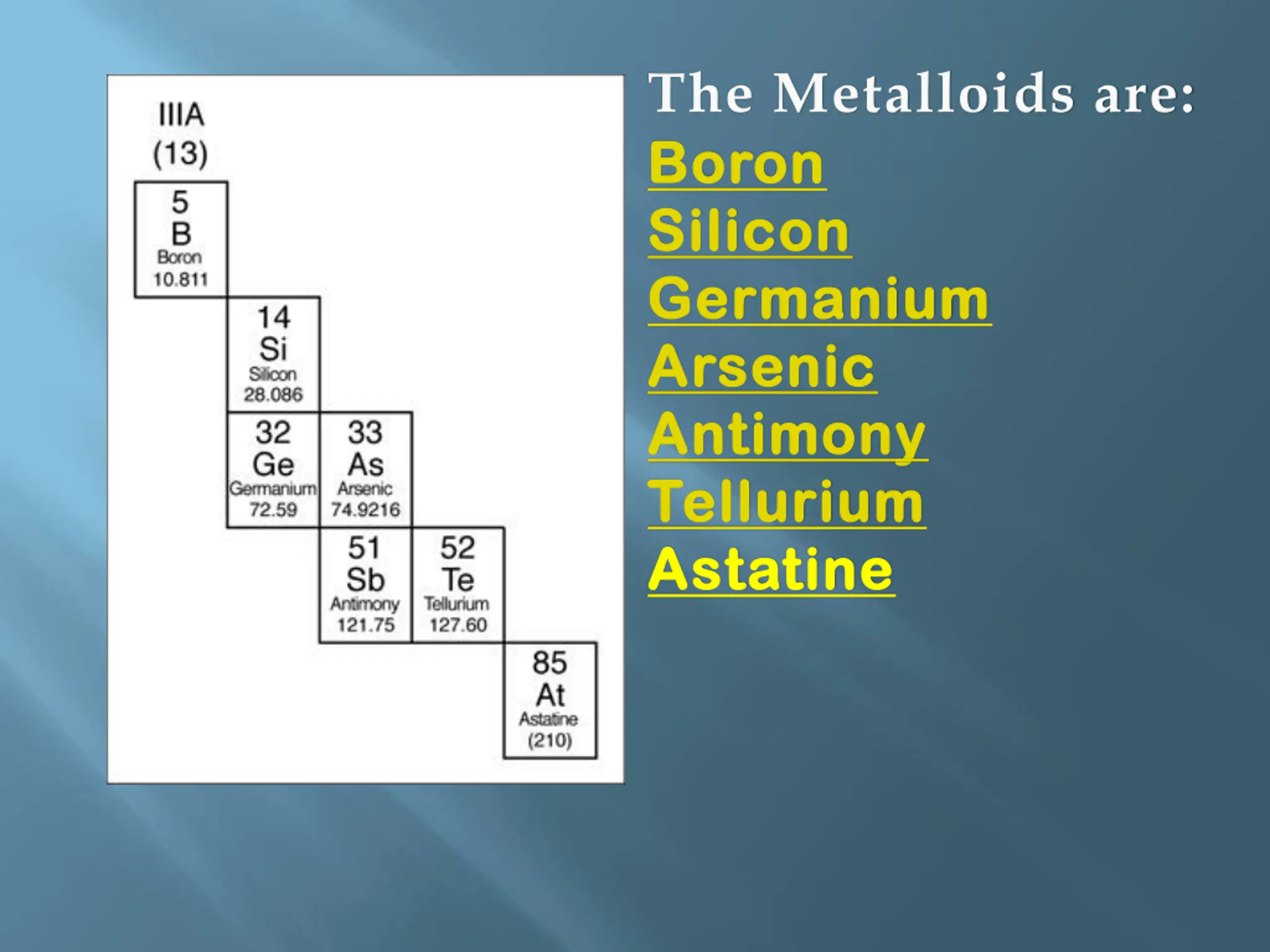 IIIA
(13)

5
B
Boron
10.811

14
Si
Silicon
28.086

32
Ge
Germanium
72.59

33
As
Arsenic
74.9216

51
Sb
Antimony
121.75

52
Te
Tellurium
127.60

85
At
Astatine
(210)

The Metalloids are:
Boron
Silicon
Germanium
Arsenic
Antimony
Tellurium
Astatine